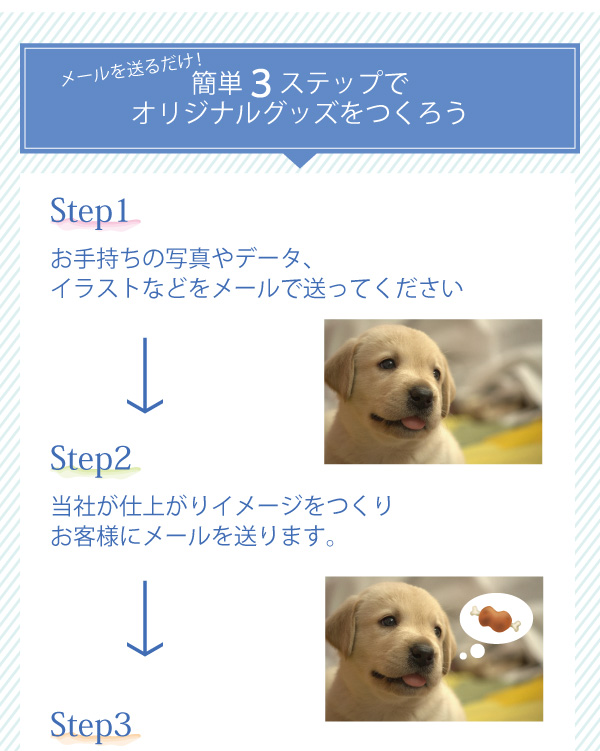 メールを送るだけ!
簡単 3 ステップで
オリジナルグッズをつくろう

Step1

お手持ちの写真やデータ、
イラストなどをメールで送ってください

Step2

当社が仕上がりイメージをつくり
お客様にメールを送ります。

Step3